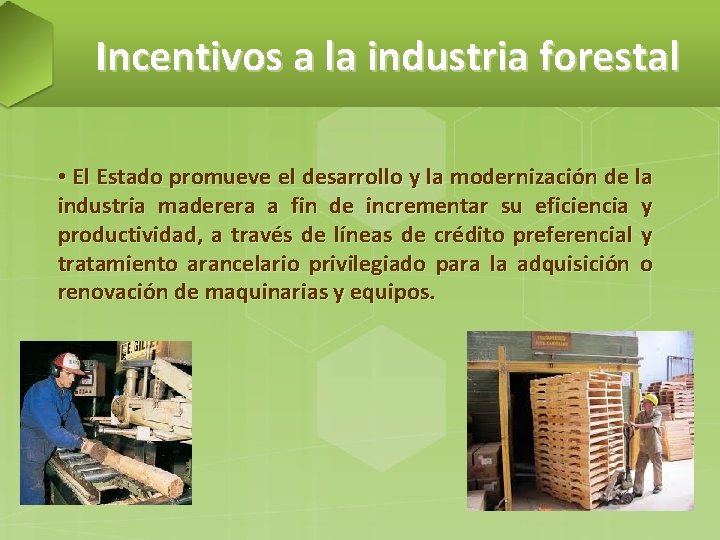 Incentivos a la industria forestal

• El Estado promueve el desarrollo y la modernización de la industria maderera a fin de incrementar su eficiencia y productividad, a través de líneas de crédito preferencial y tratamiento arancelario privilegiado para la adquisición o renovación de maquinarias y equipos.